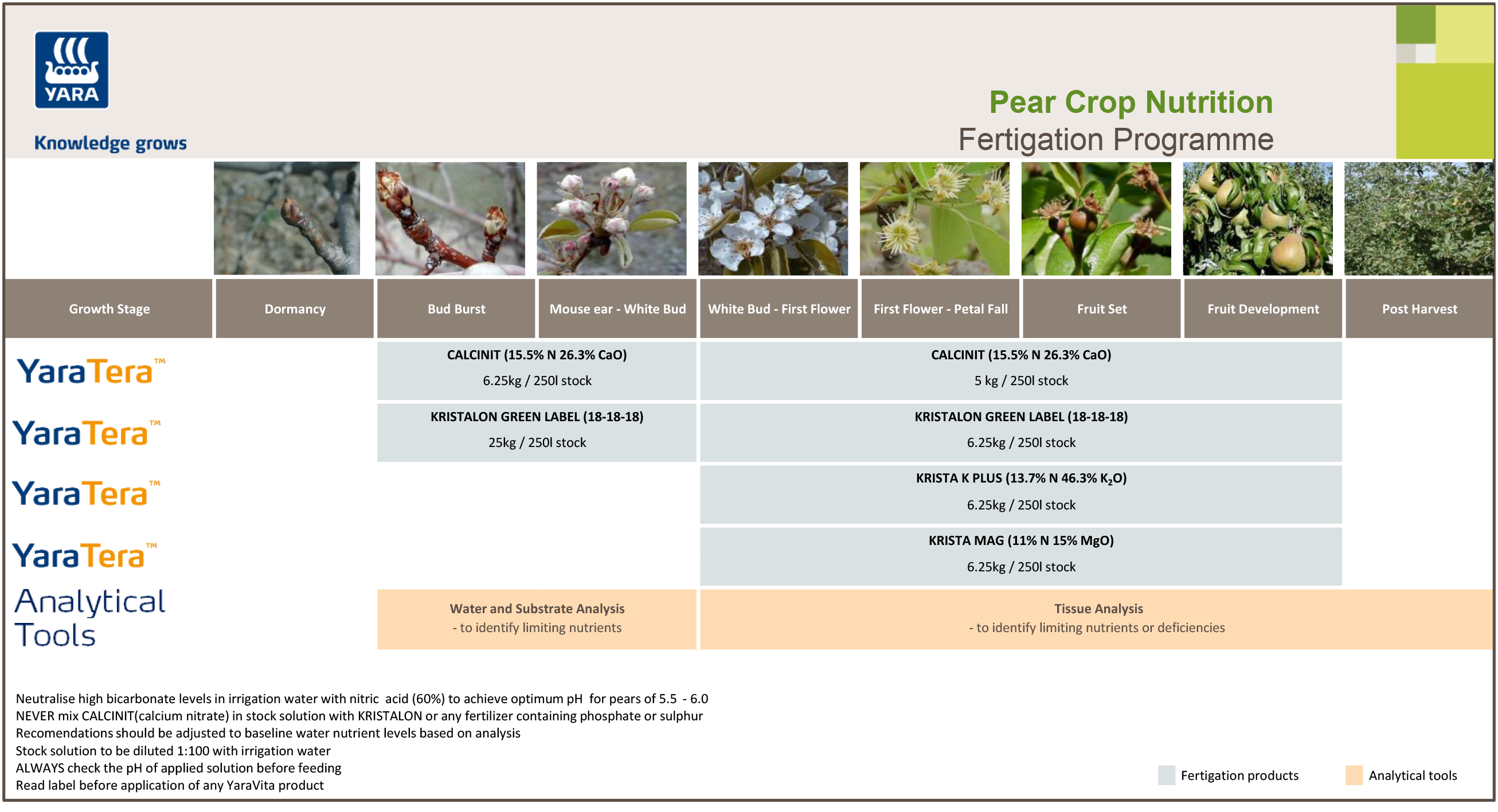 YARA

Knowledge grows

Pear Crop Nutrition
Fertigation Programme

| Growth Stage | Dormancy | Bud Burst | Mouse ear - White Bud | White Bud - First Flower | First Flower - Petal Fall | Fruit Set | Fruit Development | Post Harvest |
|---|---|---|---|---|---|---|---|---|
| YaraTera™ | | CALCINIT (15.5% N 26.3% CaO) 6.25kg / 250l stock | | CALCINIT (15.5% N 26.3% CaO) 5 kg / 250l stock | | | | |
| YaraTera™ | | KRISTALON GREEN LABEL (18-18-18) 25kg / 250l stock | | KRISTALON GREEN LABEL (18-18-18) 6.25kg / 250l stock | | | | |
| YaraTera™ | | | | KRISTA K PLUS (13.7% N 46.3% $K_2O$) 6.25kg / 250l stock | | | | |
| YaraTera™ | | | | KRISTA MAG (11% N 15% MgO) 6.25kg / 250l stock | | | | |
| Analytical Tools | | Water and Substrate Analysis - to identify limiting nutrients | | Tissue Analysis - to identify limiting nutrients or deficiencies | | | | |

Neutralise high bicarbonate levels in irrigation water with nitric acid (60%) to achieve optimum pH for pears of 5.5 - 6.0
NEVER mix CALCINIT(calcium nitrate) in stock solution with KRISTALON or any fertilizer containing phosphate or sulphur
Recomendations should be adjusted to baseline water nutrient levels based on analysis
Stock solution to be diluted 1:100 with irrigation water
ALWAYS check the pH of applied solution before feeding
Read label before application of any YaraVita product

Fertigation products
Analytical tools